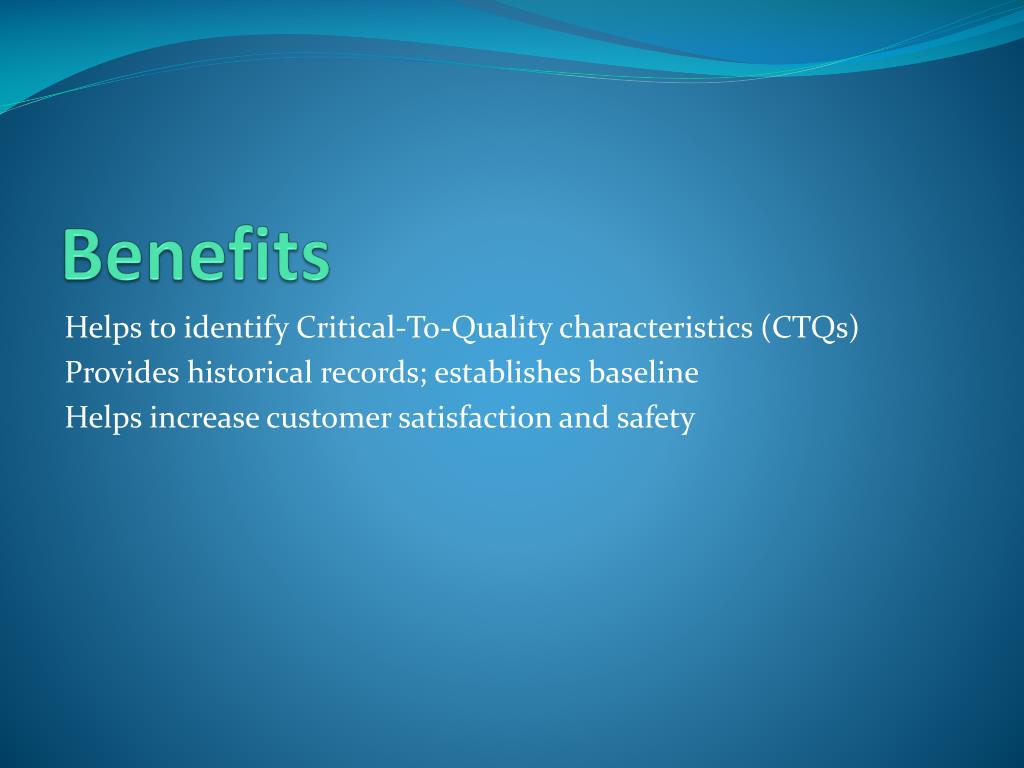 Benefits

Helps to identify Critical-To-Quality characteristics (CTQs)
Provides historical records; establishes baseline
Helps increase customer satisfaction and safety